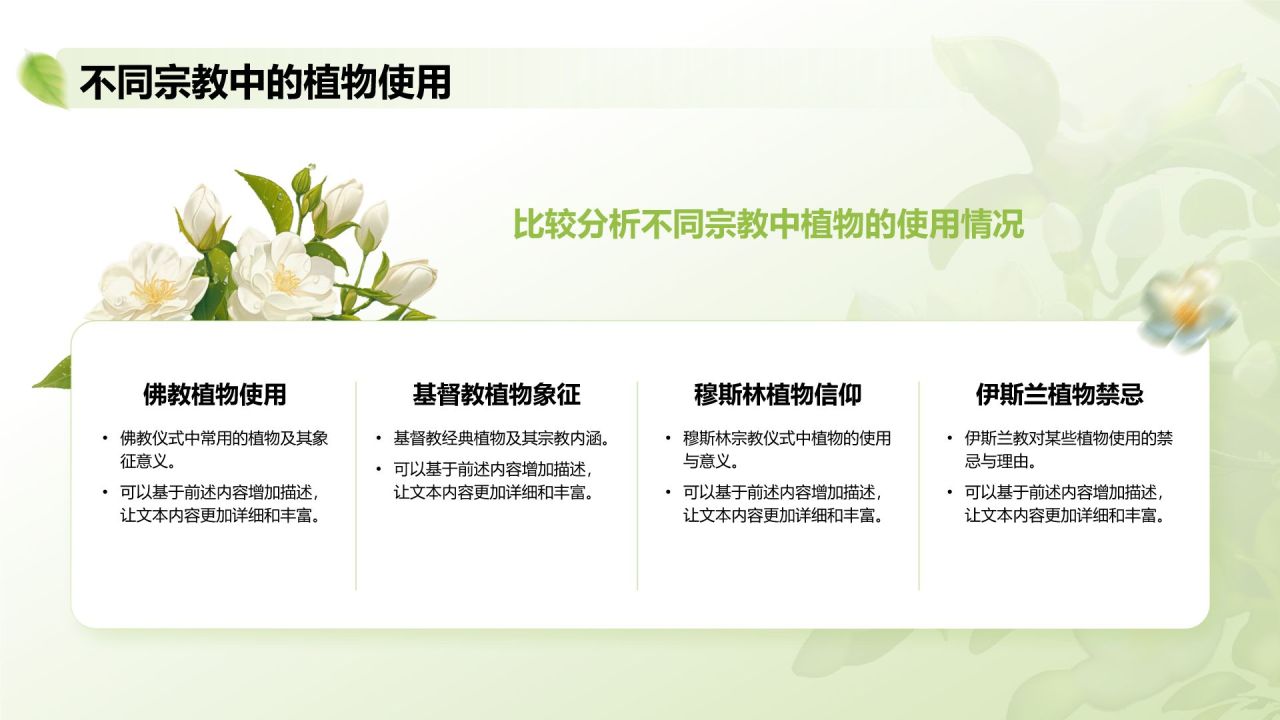 不同宗教中的植物使用

比较分析不同宗教中植物的使用情况

佛教植物使用

• 佛教仪式中常用的植物及其象征意义。
• 可以基于前述内容增加描述，让文本内容更加详细和丰富。

基督教植物象征

• 基督教经典植物及其宗教内涵。
• 可以基于前述内容增加描述，让文本内容更加详细和丰富。

穆斯林植物信仰

• 穆斯林宗教仪式中植物的使用与意义。
• 可以基于前述内容增加描述，让文本内容更加详细和丰富。

伊斯兰植物禁忌

• 伊斯兰教对某些植物使用的禁忌与理由。
• 可以基于前述内容增加描述，让文本内容更加详细和丰富。